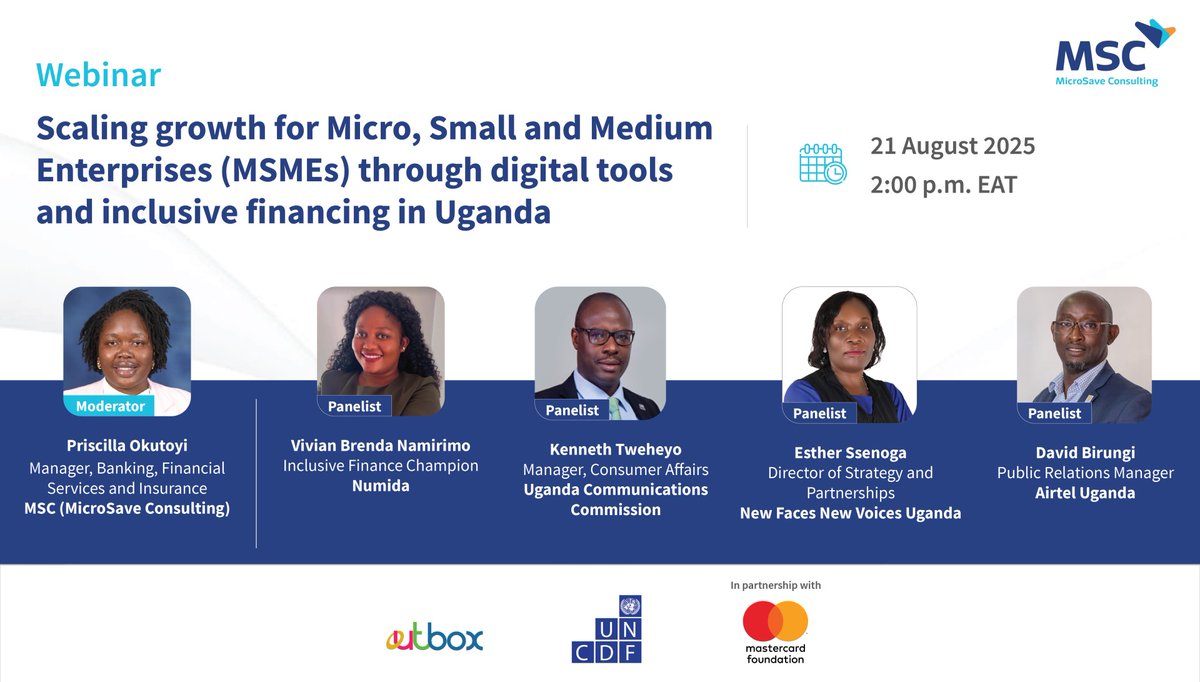 MSC
MicroSave Consulting

Webinar

Scaling growth for Micro, Small and Medium Enterprises (MSMEs) through digital tools and inclusive financing in Uganda

21 August 2025
2:00 p.m. EAT

Moderator
Priscilla Okutoyi
Manager, Banking, Financial Services and Insurance
MSC (MicroSave Consulting)

Panelist
Vivian Brenda Namirimo
Inclusive Finance Champion
Numida

Panelist
Kenneth Tweheyo
Manager, Consumer Affairs
Uganda Communications Commission

Panelist
Esther Ssenoga
Director of Strategy and Partnerships
New Faces New Voices Uganda

Panelist
David Birungi
Public Relations Manager
Airtel Uganda

outbox

UN CDF

In partnership with
mastercard foundation